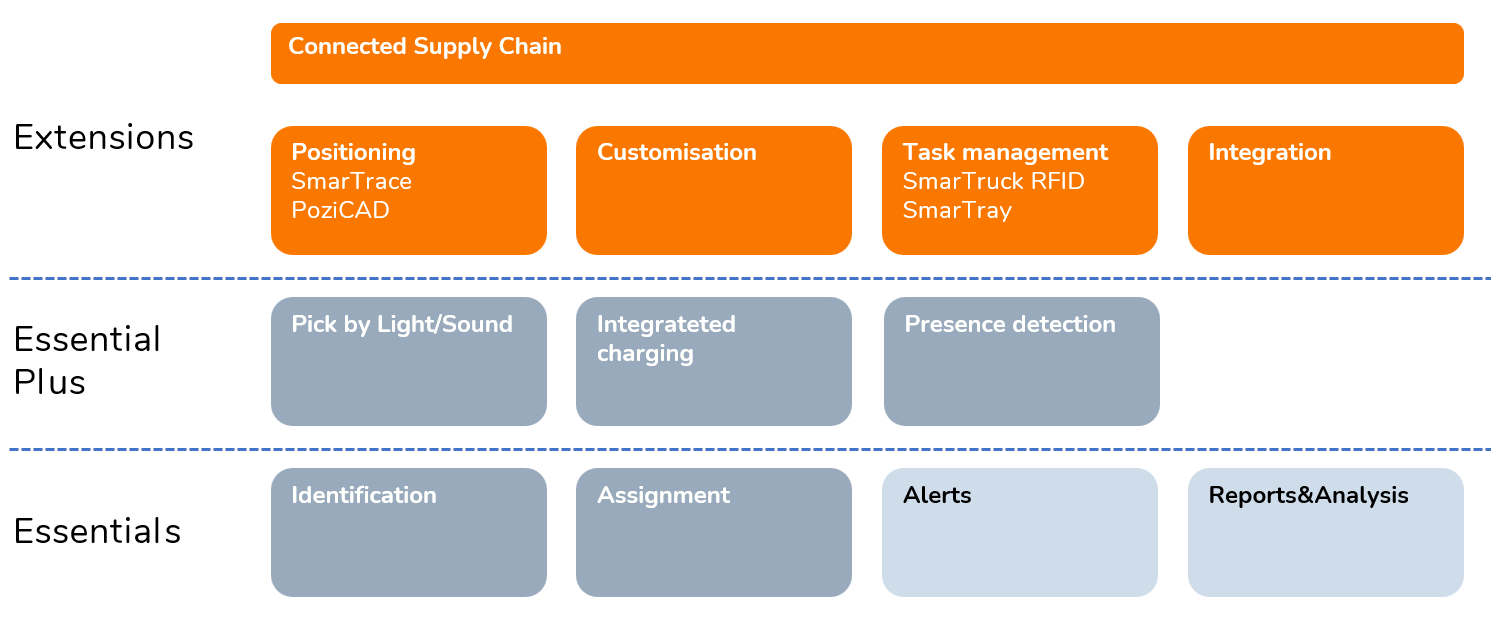 Connected Supply Chain

Extensions

Positioning
SmarTrace
PoziCAD

Customisation

Task management
SmarTruck RFID
SmarTray

Integration

Essential Plus

Pick by Light/Sound

Integrateted charging

Presence detection

Essentials

Identification

Assignment

Alerts

Reports&Analysis